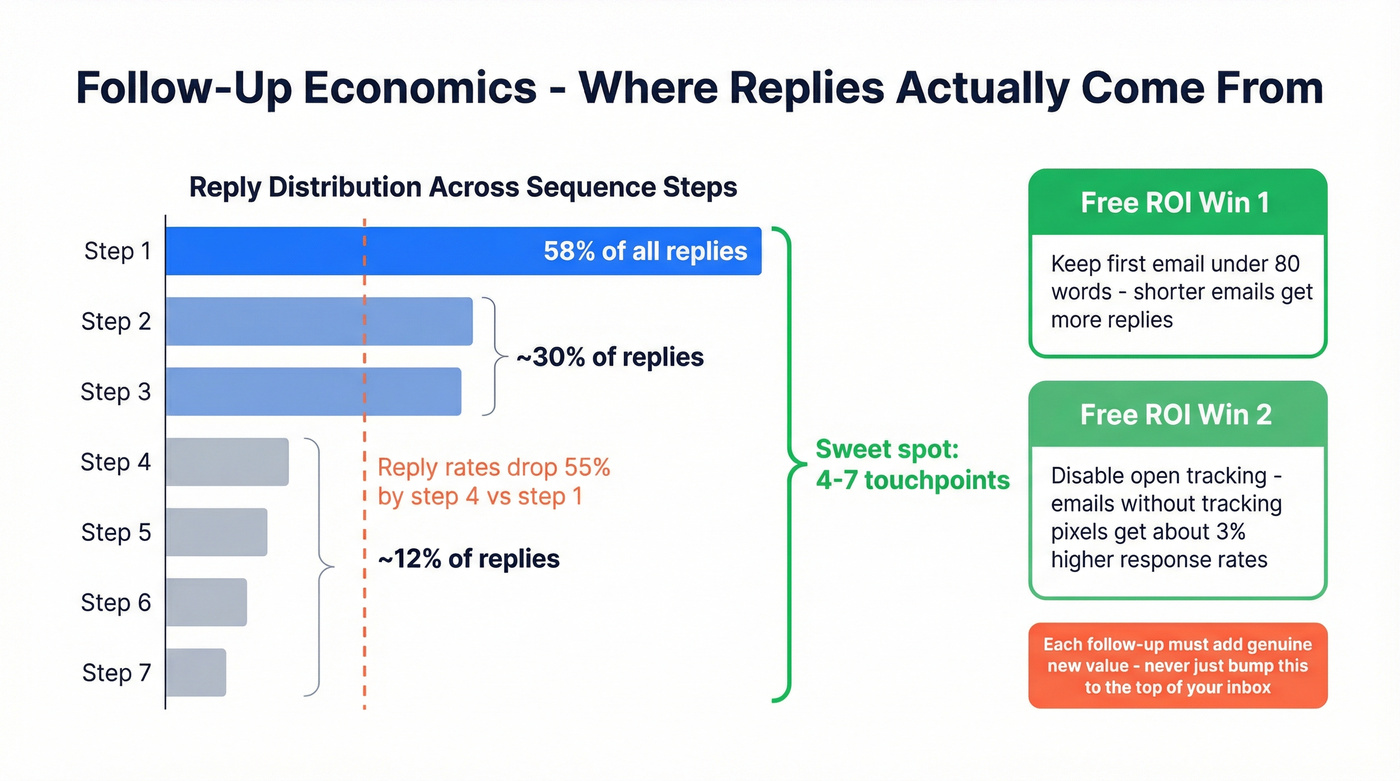 Follow-Up Economics - Where Replies Actually Come From

Reply Distribution Across Sequence Steps

Step 1

58% of all replies

Step 2

Step 3

~30% of replies

Step 4

Step 5

Step 6

Step 7

Reply rates drop 55% by step 4 vs step 1

~12% of replies

Sweet spot: 4-7 touchpoints

Free ROI Win 1

Keep first email under 80 words - shorter emails get more replies

Free ROI Win 2

Disable open tracking - emails without tracking pixels get about 3% higher response rates

Each follow-up must add genuine new value - never just bump this to the top of your inbox